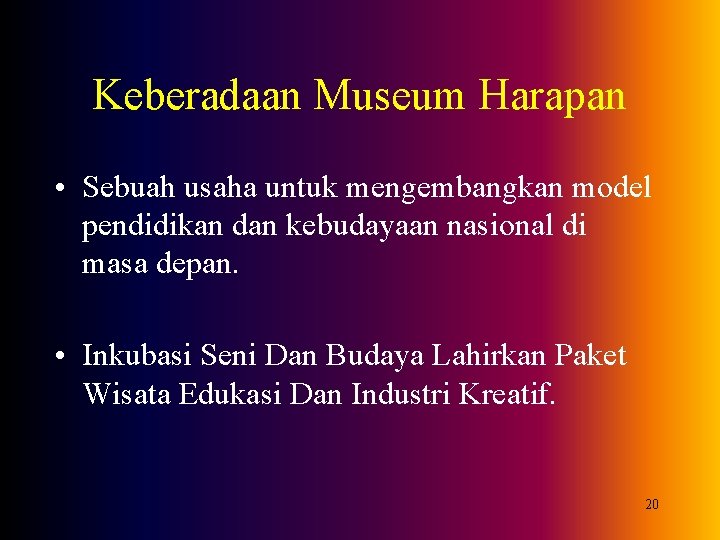 Keberadaan Museum Harapan

• Sebuah usaha untuk mengembangkan model pendidikan dan kebudayaan nasional di masa depan.

• Inkubasi Seni Dan Budaya Lahirkan Paket Wisata Edukasi Dan Industri Kreatif.

20